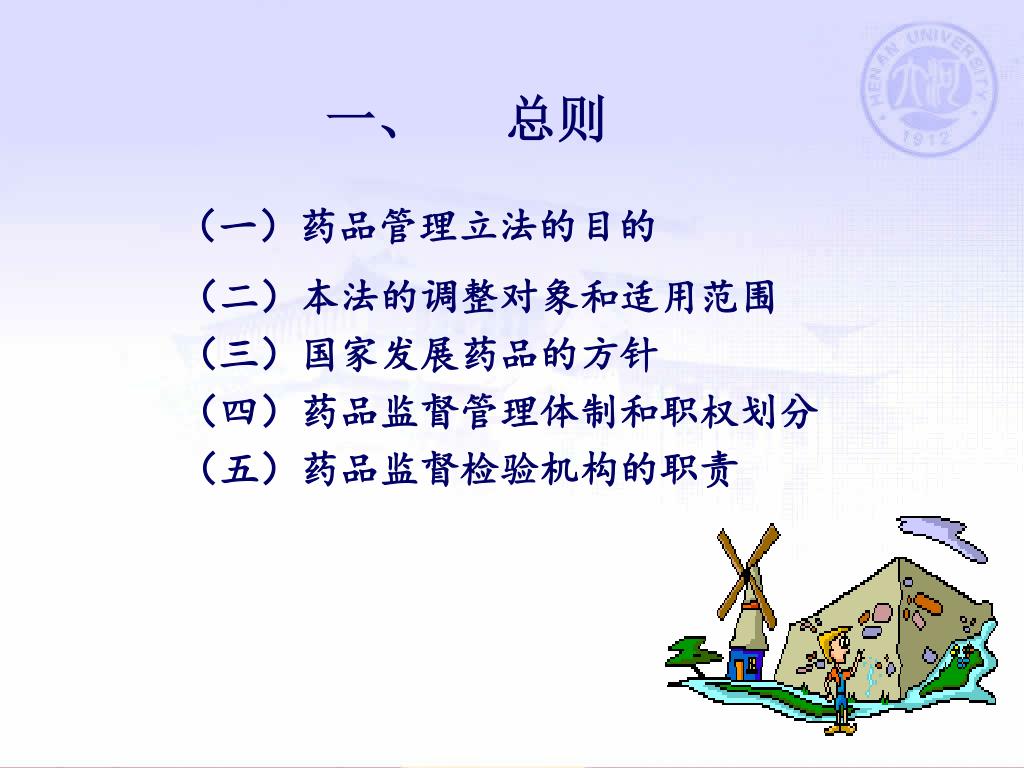 HENAN UNIVERSITY
1912

一、 总则

（一）药品管理立法的目的

（二）本法的调整对象和适用范围
（三）国家发展药品的方针
（四）药品监督管理体制和职权划分
（五）药品监督检验机构的职责